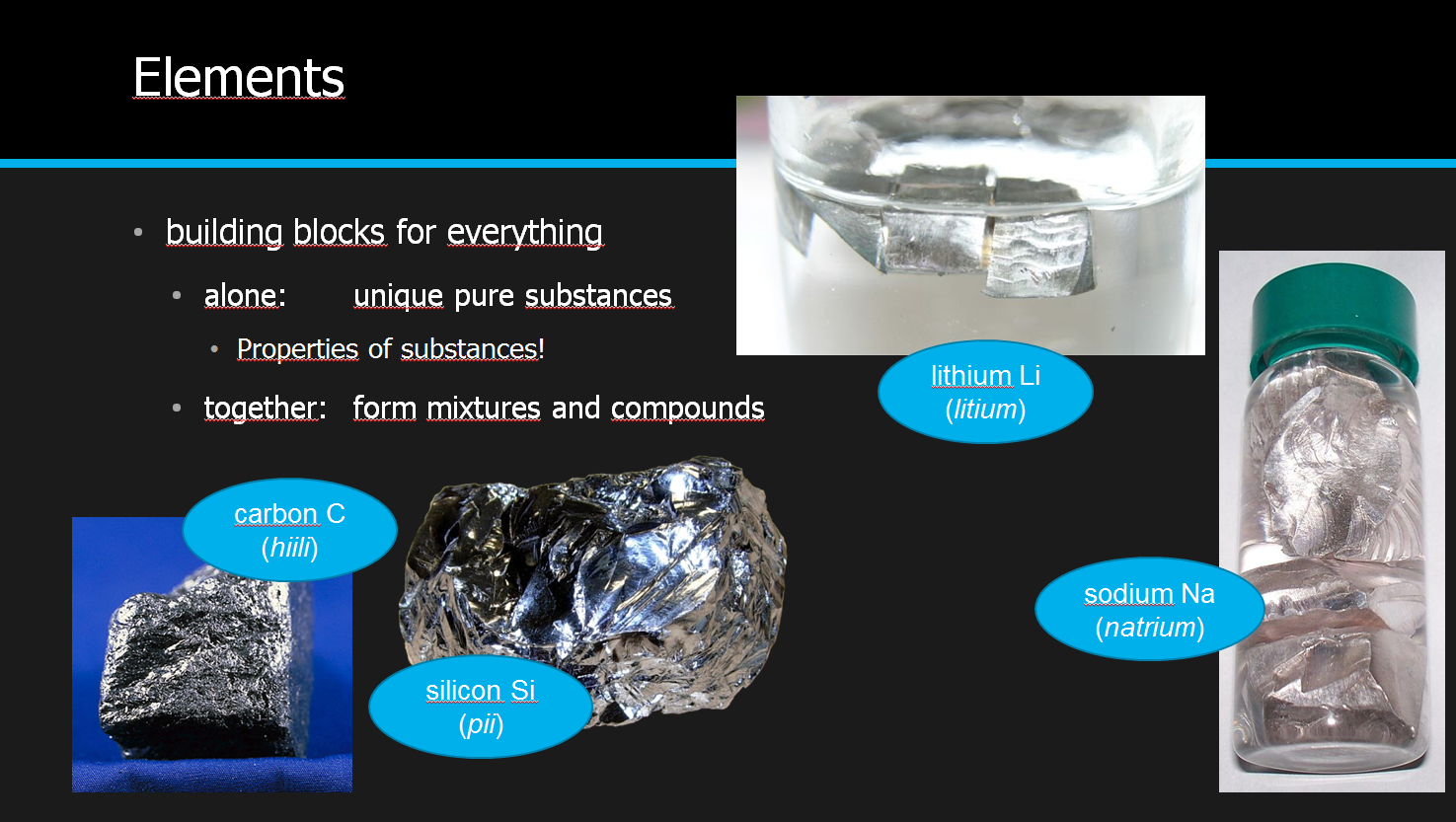 Elements

• building blocks for everything
  • alone: unique pure substances
    • Properties of substances!
  • together: form mixtures and compounds

lithium Li
(litium)

carbon C
(hiili)

silicon Si
(pii)

sodium Na
(natrium)